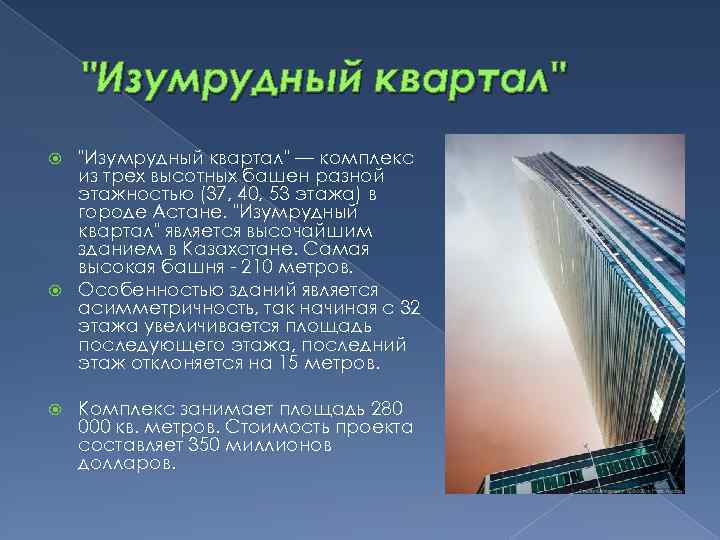 "Изумрудный квартал"

"Изумрудный квартал" — комплекс из трех высотных башен разной этажностью (37, 40, 53 этажа) в городе Астане. "Изумрудный квартал" является высочайшим зданием в Казахстане. Самая высокая башня - 210 метров.

Особенностью зданий является асимметричность, так начиная с 32 этажа увеличивается площадь последующего этажа, последний этаж отклоняется на 15 метров.

Комплекс занимает площадь 280 000 кв. метров. Стоимость проекта составляет 350 миллионов долларов.